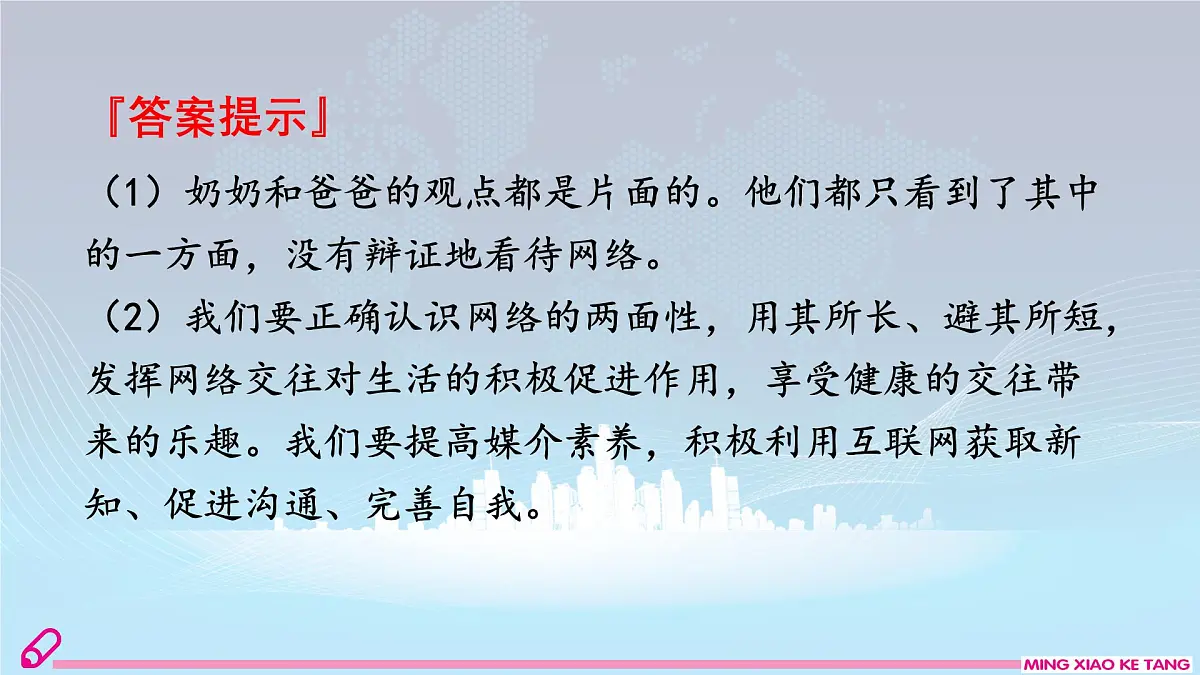 『答案提示』

（1）奶奶和爸爸的观点都是片面的。他们都只看到了其中的一方面，没有辩证地看待网络。

（2）我们要正确认识网络的两面性，用其所长、避其所短，发挥网络交往对生活的积极促进作用，享受健康的交往带来的乐趣。我们要提高媒介素养，积极利用互联网获取新知、促进沟通、完善自我。

MING XIAO KE TANG